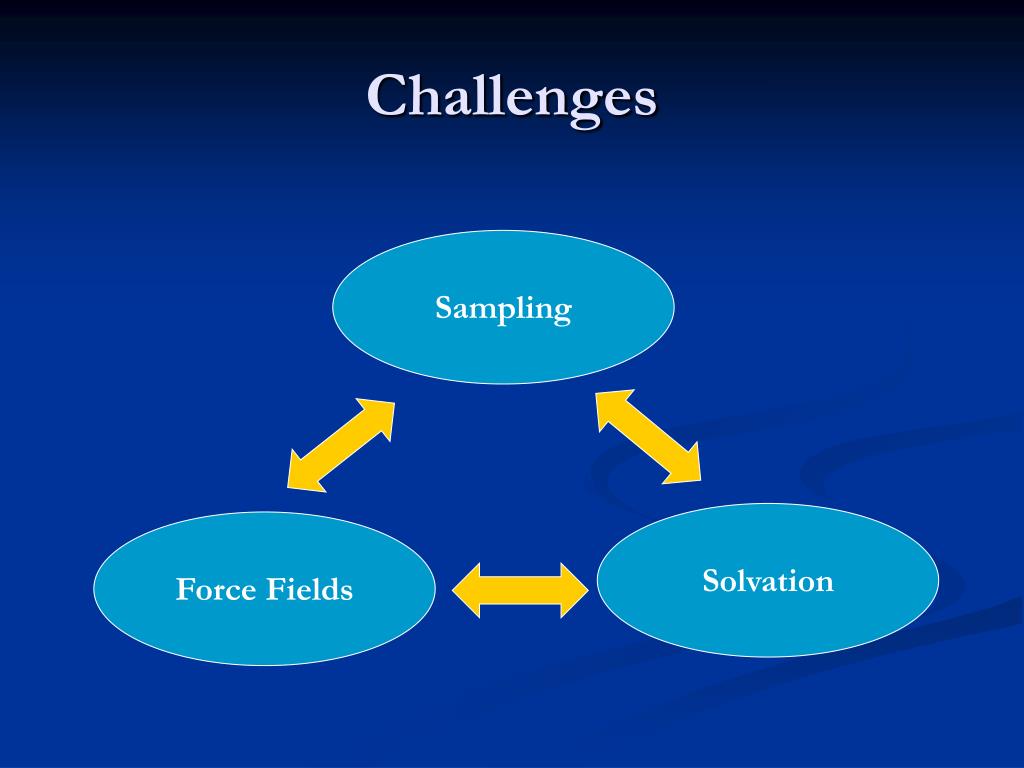 Challenges

Sampling

Force Fields

Solvation